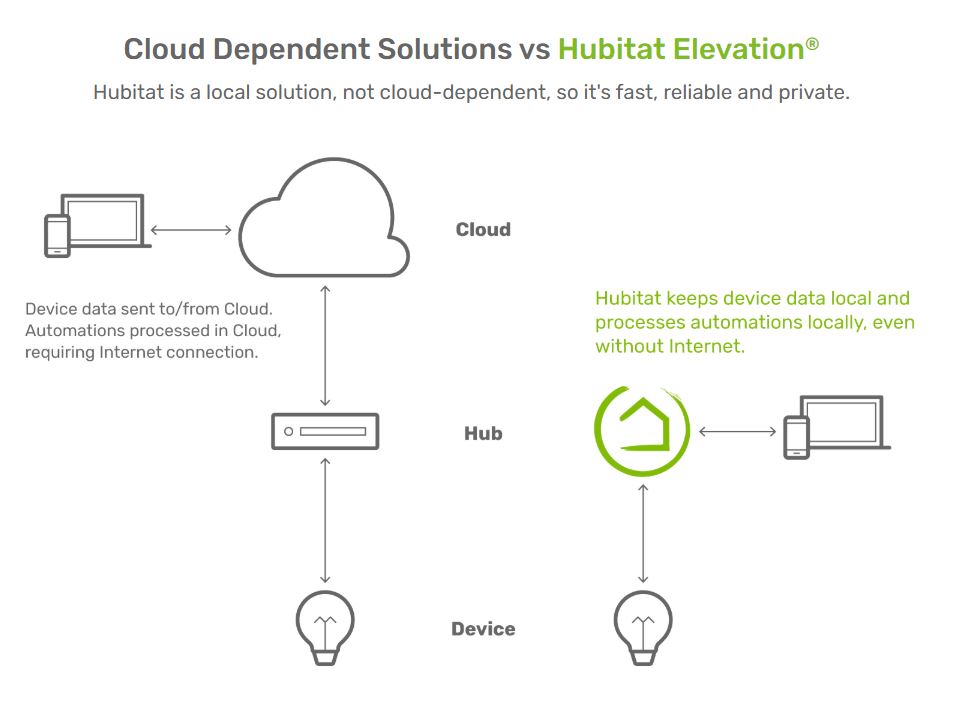 Cloud Dependent Solutions vs Hubitat Elevation®

Hubitat is a local solution, not cloud-dependent, so it's fast, reliable and private.

Cloud

Device data sent to/from Cloud. Automations processed in Cloud, requiring Internet connection.

Hubitat keeps device data local and processes automations locally, even without Internet.

Hub

Device